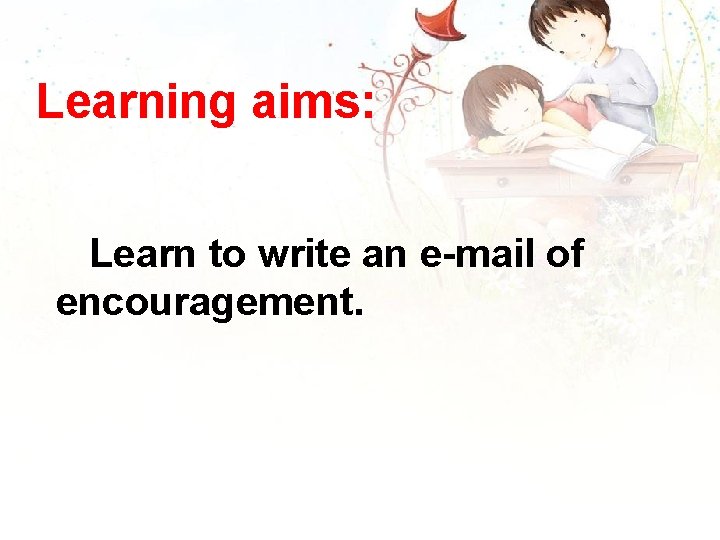 Learning aims:

Learn to write an e-mail of encouragement.